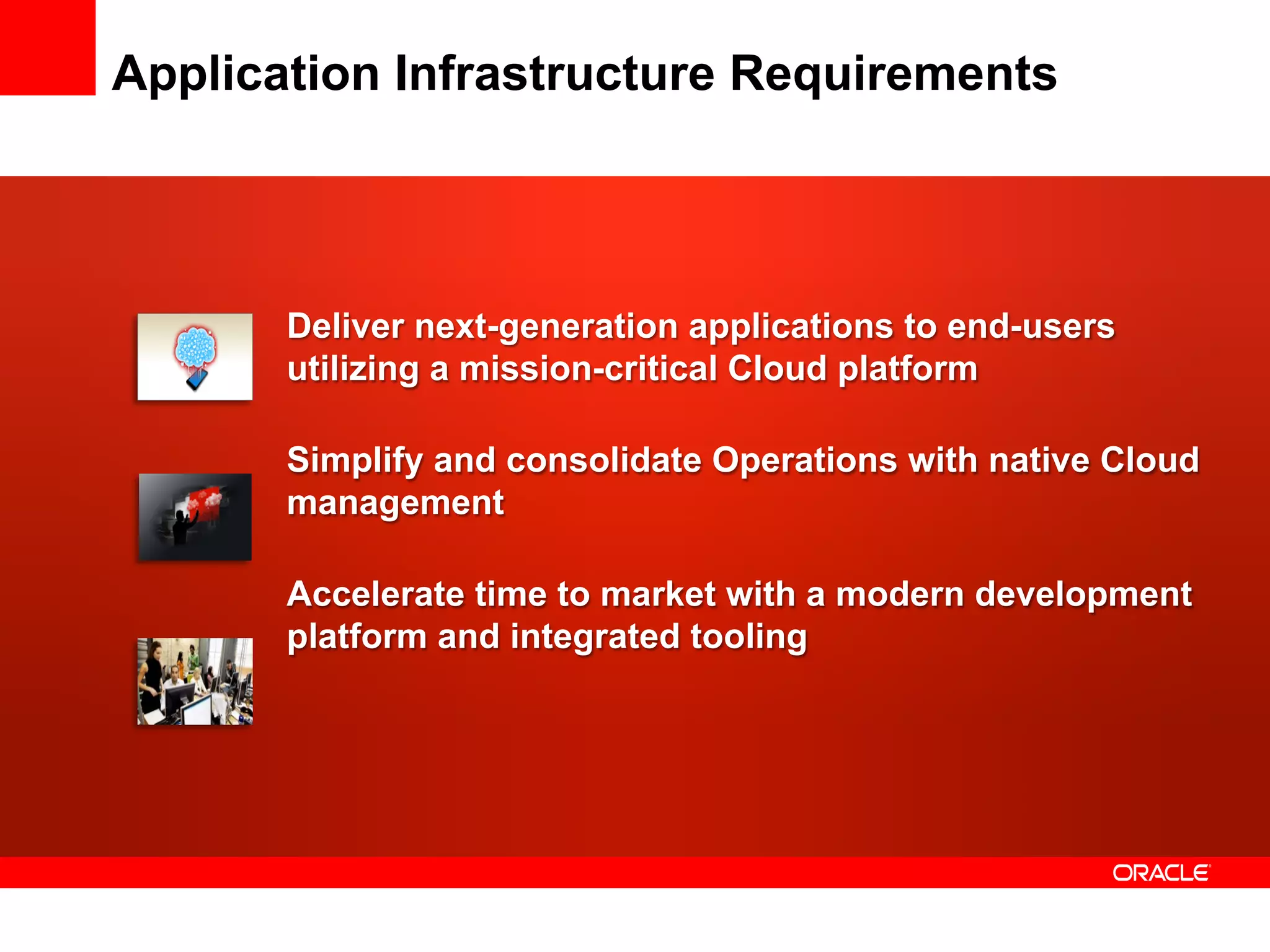 Application Infrastructure Requirements

Deliver next-generation applications to end-users utilizing a mission-critical Cloud platform

Simplify and consolidate Operations with native Cloud management

Accelerate time to market with a modern development platform and integrated tooling

ORACLE